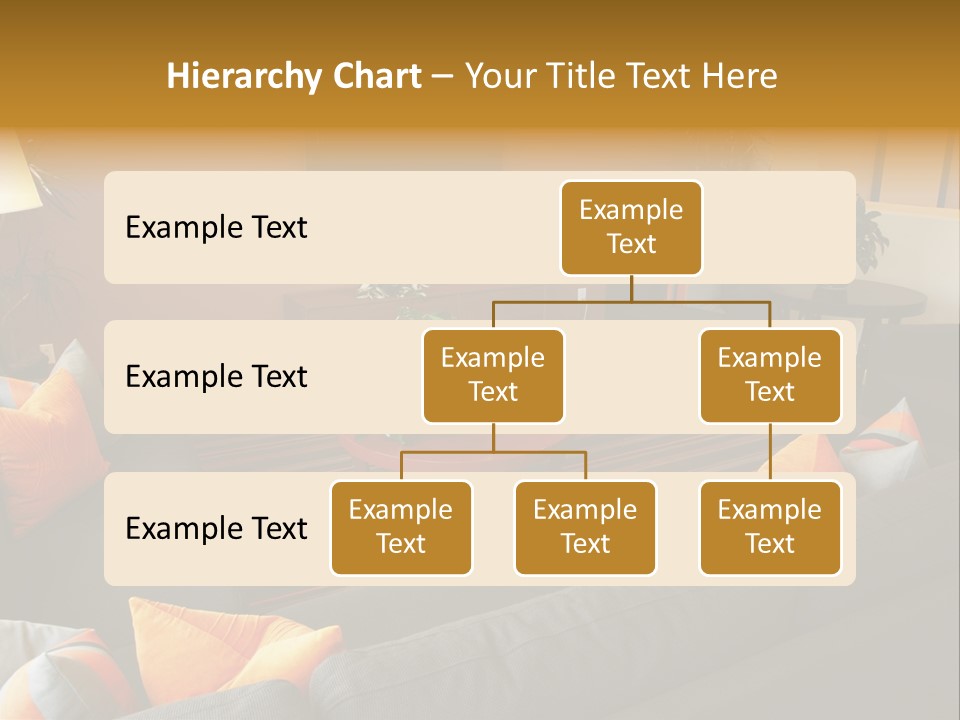 Hierarchy Chart – Your Title Text Here

Example Text

Example Text

Example Text

Example Text

Example Text

Example Text

Example Text

Example Text

Example Text